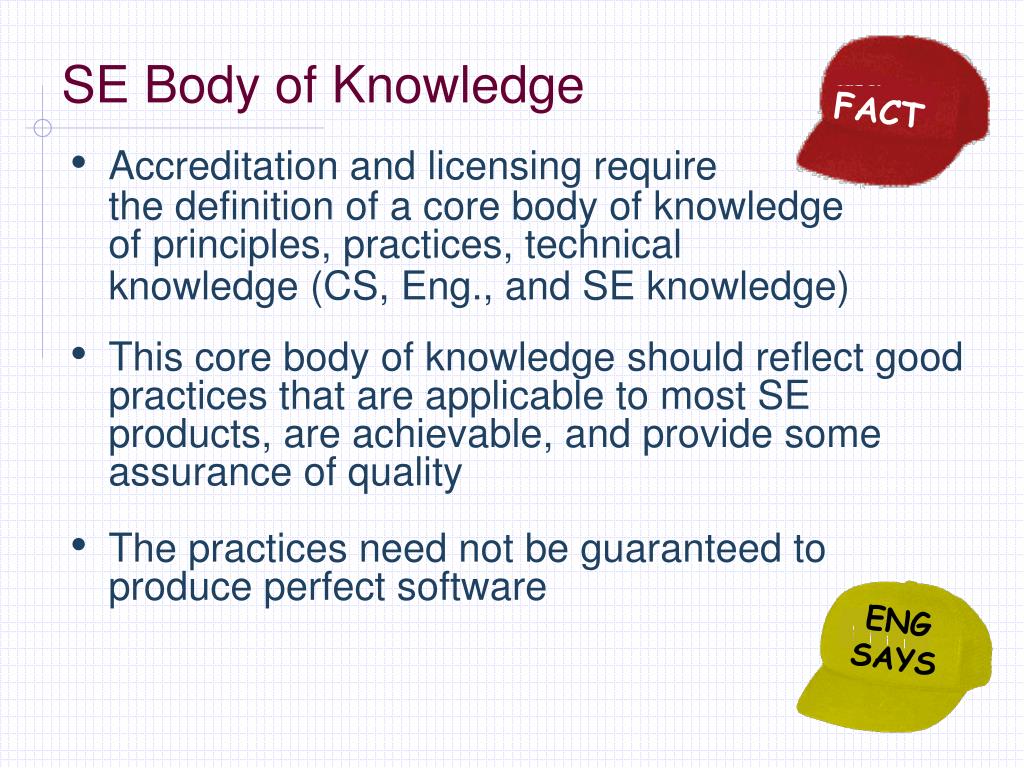 SE Body of Knowledge

FACT

• Accreditation and licensing require the definition of a core body of knowledge of principles, practices, technical knowledge (CS, Eng., and SE knowledge)

• This core body of knowledge should reflect good practices that are applicable to most SE products, are achievable, and provide some assurance of quality

• The practices need not be guaranteed to produce perfect software

ENG SAYS